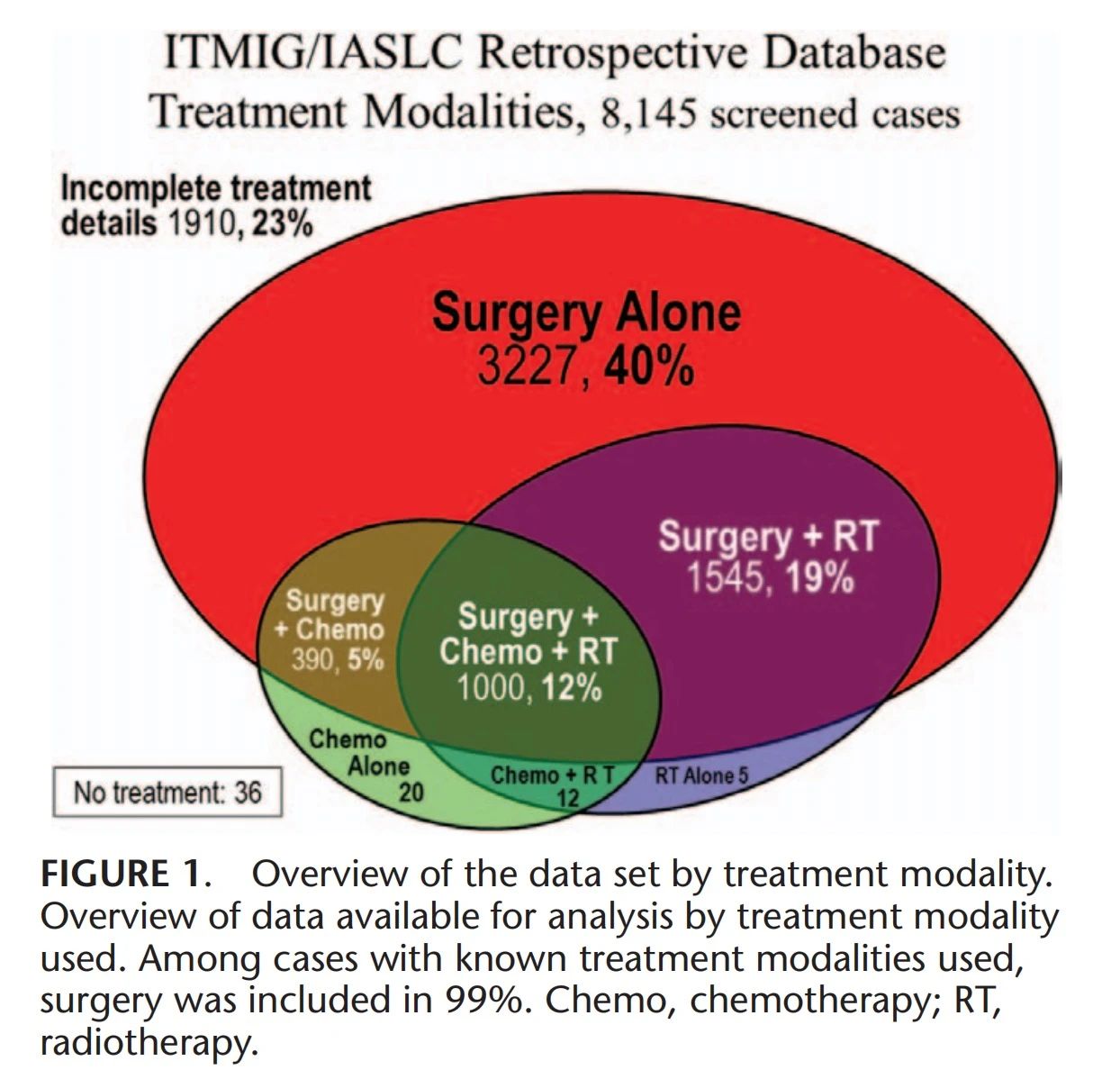 ITMIG/IASLC Retrospective Database
Treatment Modalities, 8,145 screened cases

Incomplete treatment details 1910, 23%

Surgery Alone
3227, 40%

Surgery + RT
1545, 19%

Surgery + Chemo
390, 5%

Surgery + Chemo + RT
1000, 12%

Chemo Alone
20

Chemo + RT
12

RT Alone 5

No treatment: 36

FIGURE 1. Overview of the data set by treatment modality. Overview of data available for analysis by treatment modality used. Among cases with known treatment modalities used, surgery was included in 99%. Chemo, chemotherapy; RT, radiotherapy.